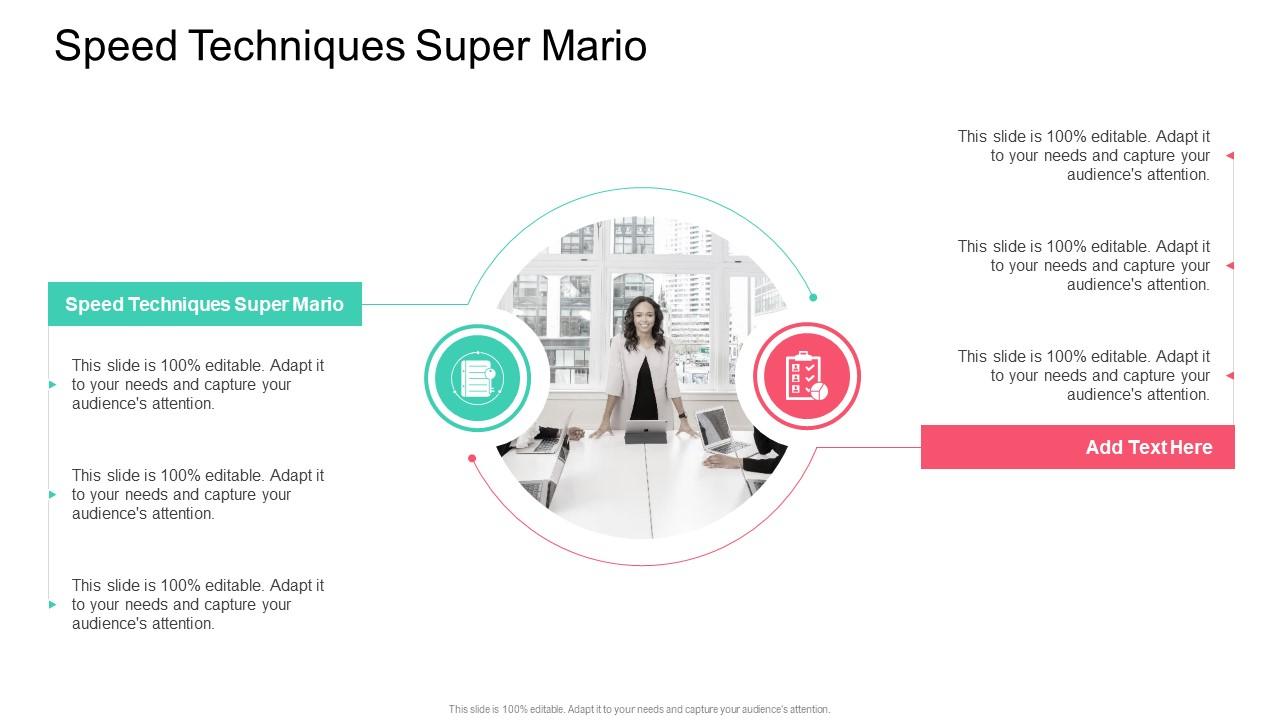 Speed Techniques Super Mario

Speed Techniques Super Mario

This slide is 100% editable. Adapt it to your needs and capture your audience's attention.

This slide is 100% editable. Adapt it to your needs and capture your audience's attention.

This slide is 100% editable. Adapt it to your needs and capture your audience's attention.

This slide is 100% editable. Adapt it to your needs and capture your audience's attention.

This slide is 100% editable. Adapt it to your needs and capture your audience's attention.

This slide is 100% editable. Adapt it to your needs and capture your audience's attention.

Add Text Here

This slide is 100% editable. Adapt it to your needs and capture your audience's attention.